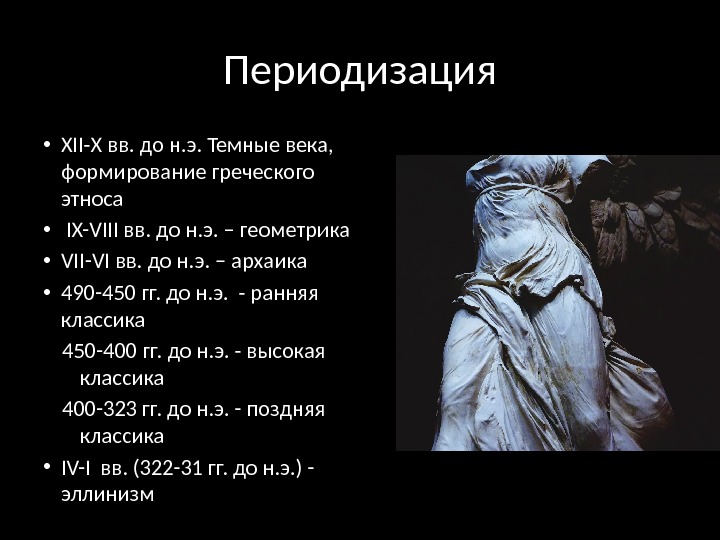 Периодизация

• XII-X вв. до н.э. Темные века, формирование греческого этноса
• IX-VIII вв. до н.э. – геометрика
• VII-VI вв. до н.э. – архаика
• 490-450 гг. до н.э. - ранняя классика
450-400 гг. до н.э. - высокая классика
400-323 гг. до н.э. - поздняя классика
• IV-I вв. (322-31 гг. до н.э.) - эллинизм